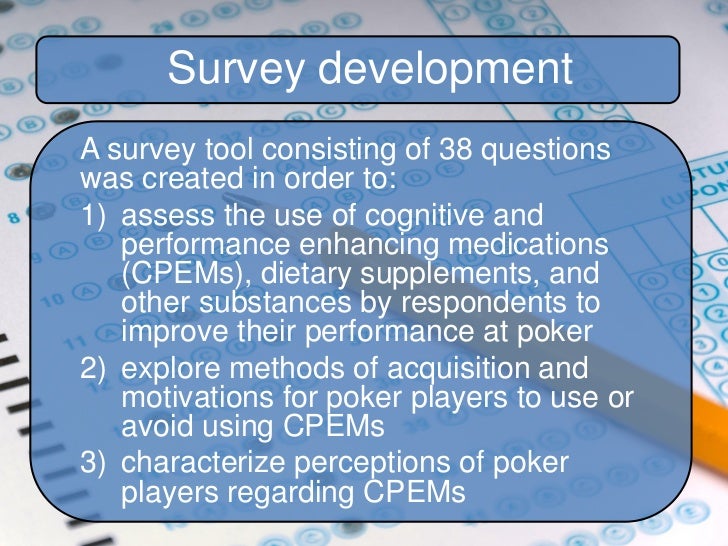 Survey development

A survey tool consisting of 38 questions was created in order to:

1) assess the use of cognitive and performance enhancing medications (CPEMs), dietary supplements, and other substances by respondents to improve their performance at poker

2) explore methods of acquisition and motivations for poker players to use or avoid using CPEMs

3) characterize perceptions of poker players regarding CPEMs